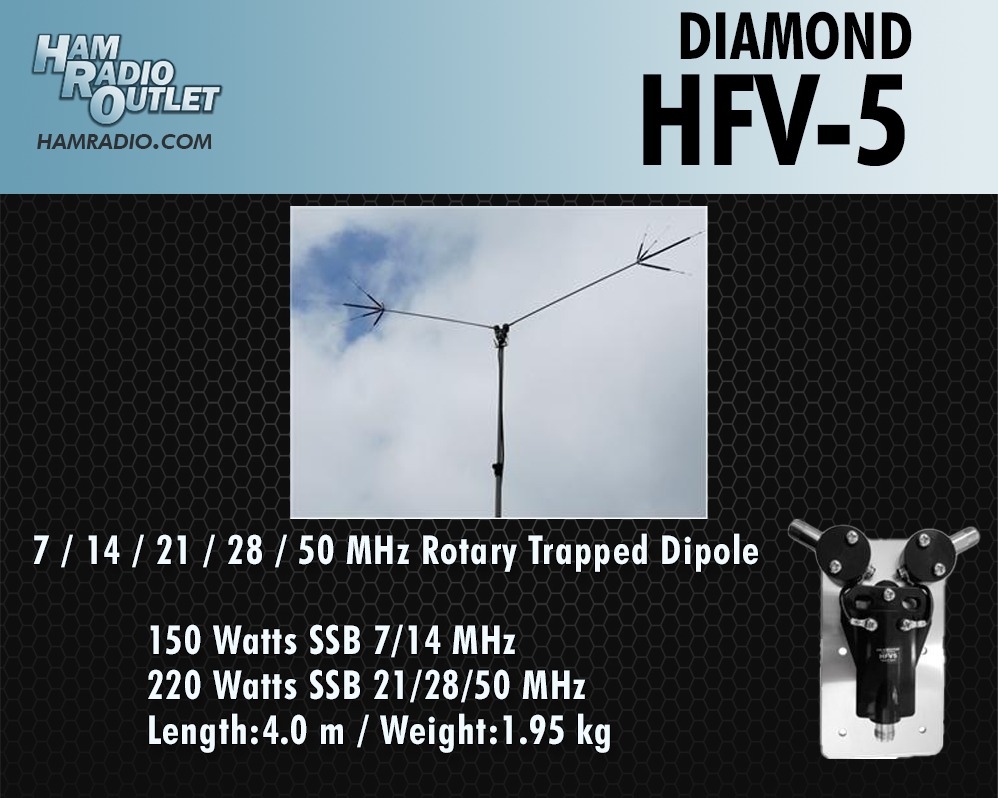 HAM RADIO OUTLET
HAMRADIO.COM

DIAMOND
HFV-5

7 / 14 / 21 / 28 / 50 MHz Rotary Trapped Dipole

150 Watts SSB 7/14 MHz
220 Watts SSB 21/28/50 MHz
Length:4.0 m / Weight:1.95 kg

HFV5